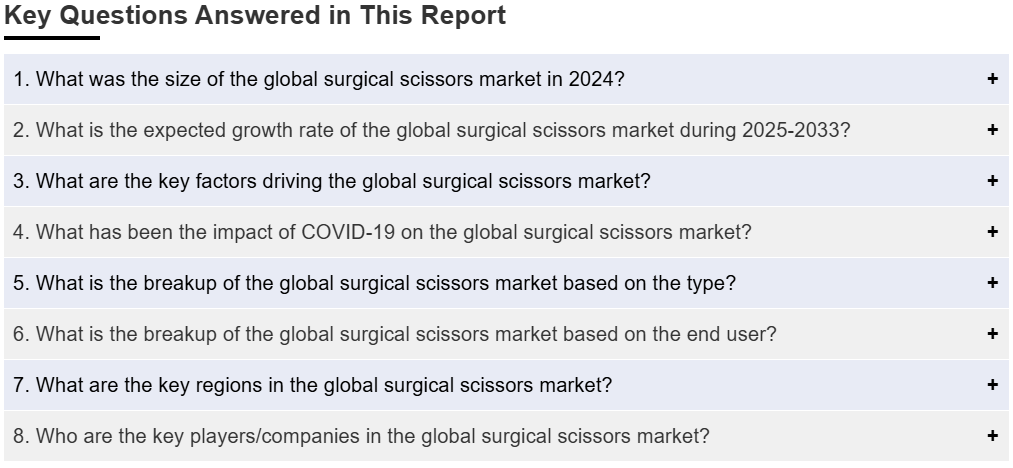 Key Questions Answered in This Report

1. What was the size of the global surgical scissors market in 2024? +

2. What is the expected growth rate of the global surgical scissors market during 2025-2033? +

3. What are the key factors driving the global surgical scissors market? +

4. What has been the impact of COVID-19 on the global surgical scissors market? +

5. What is the breakup of the global surgical scissors market based on the type? +

6. What is the breakup of the global surgical scissors market based on the end user? +

7. What are the key regions in the global surgical scissors market? +

8. Who are the key players/companies in the global surgical scissors market? +